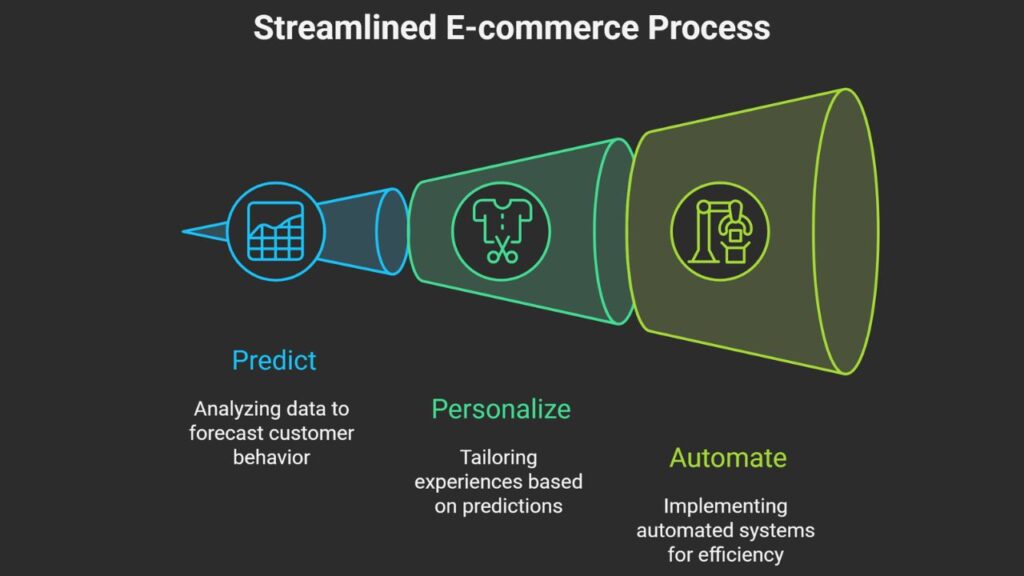 Streamlined E-commerce Process

Predict

Analyzing data to forecast customer behavior

Personalize

Tailoring experiences based on predictions

Automate

Implementing automated systems for efficiency